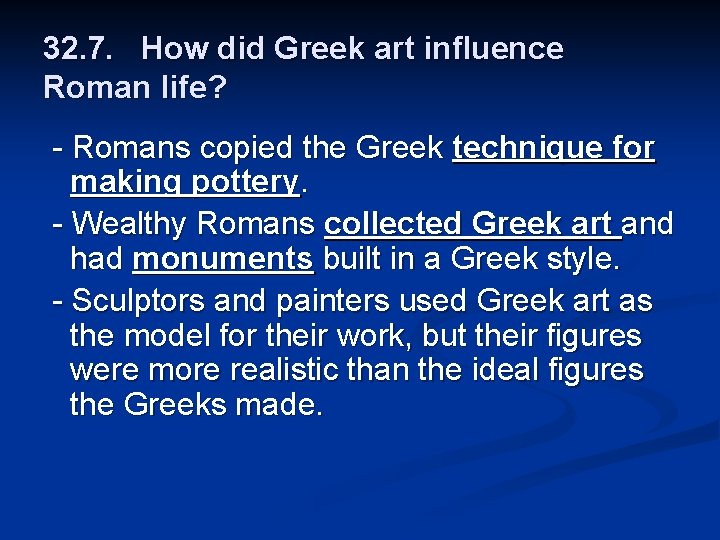 32.7. How did Greek art influence Roman life?

- Romans copied the Greek technique for making pottery.

- Wealthy Romans collected Greek art and had monuments built in a Greek style.

- Sculptors and painters used Greek art as the model for their work, but their figures were more realistic than the ideal figures the Greeks made.